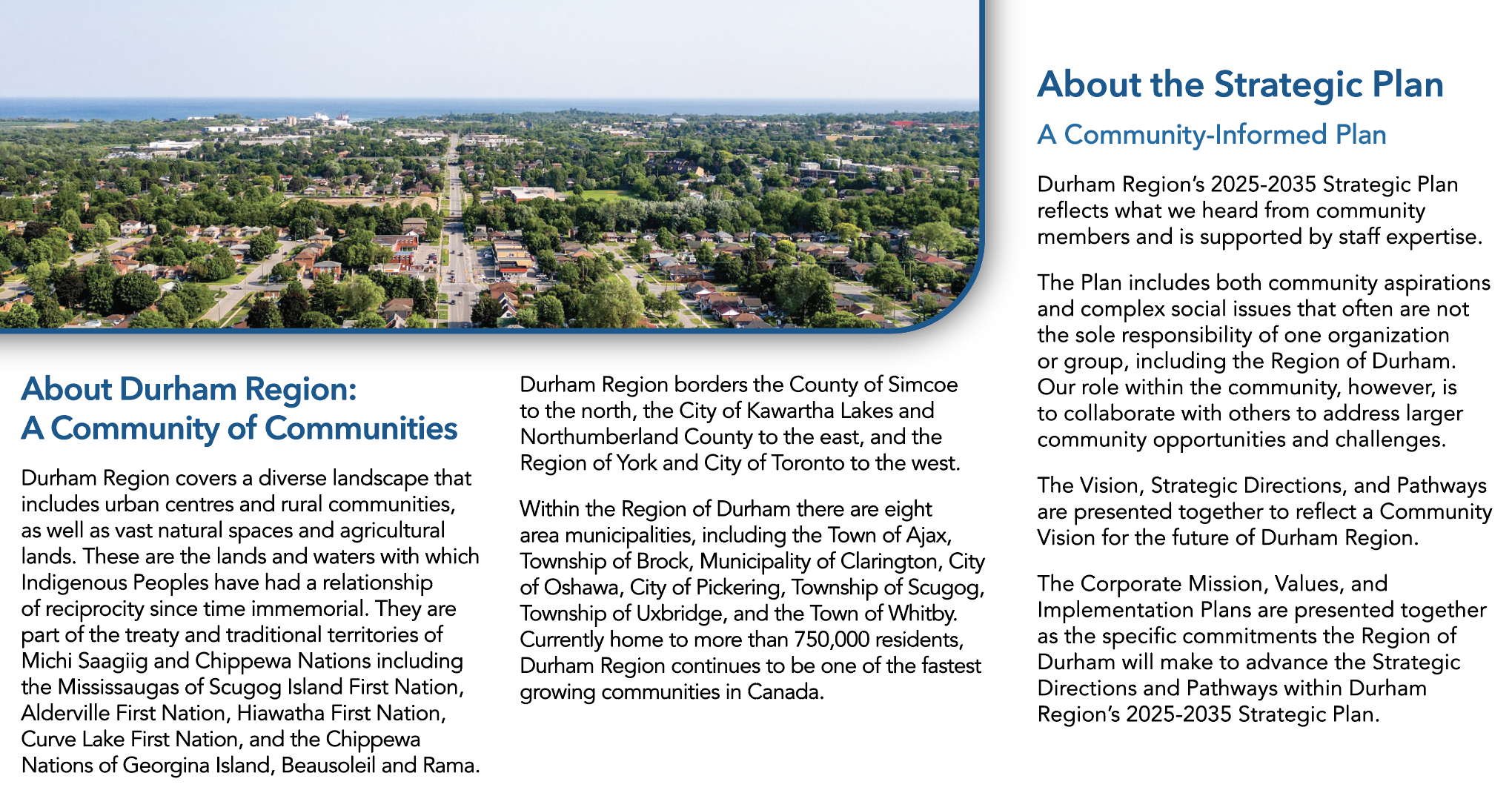 About Durham Region: A Community of Communities

Durham Region covers a diverse landscape that includes urban centres and rural communities, as well as vast natural spaces and agricultural lands. These are the lands and waters with which Indigenous Peoples have had a relationship of reciprocity since time immemorial. They are part of the treaty and traditional territories of Michi Saagiig and Chippewa Nations including the Mississaugas of Scugog Island First Nation, Alderville First Nation, Hiawatha First Nation, Curve Lake First Nation, and the Chippewa Nations of Georgina Island, Beausoleil and Rama.

Durham Region borders the County of Simcoe to the north, the City of Kawartha Lakes and Northumberland County to the east, and the Region of York and City of Toronto to the west.

Within the Region of Durham there are eight area municipalities, including the Town of Ajax, Township of Brock, Municipality of Clarington, City of Oshawa, City of Pickering, Township of Scugog, Township of Uxbridge, and the Town of Whitby. Currently home to more than 750,000 residents, Durham Region continues to be one of the fastest growing communities in Canada.

About the Strategic Plan

A Community-Informed Plan

Durham Region's 2025-2035 Strategic Plan reflects what we heard from community members and is supported by staff expertise.

The Plan includes both community aspirations and complex social issues that often are not the sole responsibility of one organization or group, including the Region of Durham. Our role within the community, however, is to collaborate with others to address larger community opportunities and challenges.

The Vision, Strategic Directions, and Pathways are presented together to reflect a Community Vision for the future of Durham Region.

The Corporate Mission, Values, and Implementation Plans are presented together as the specific commitments the Region of Durham will make to advance the Strategic Directions and Pathways within Durham Region's 2025-2035 Strategic Plan.